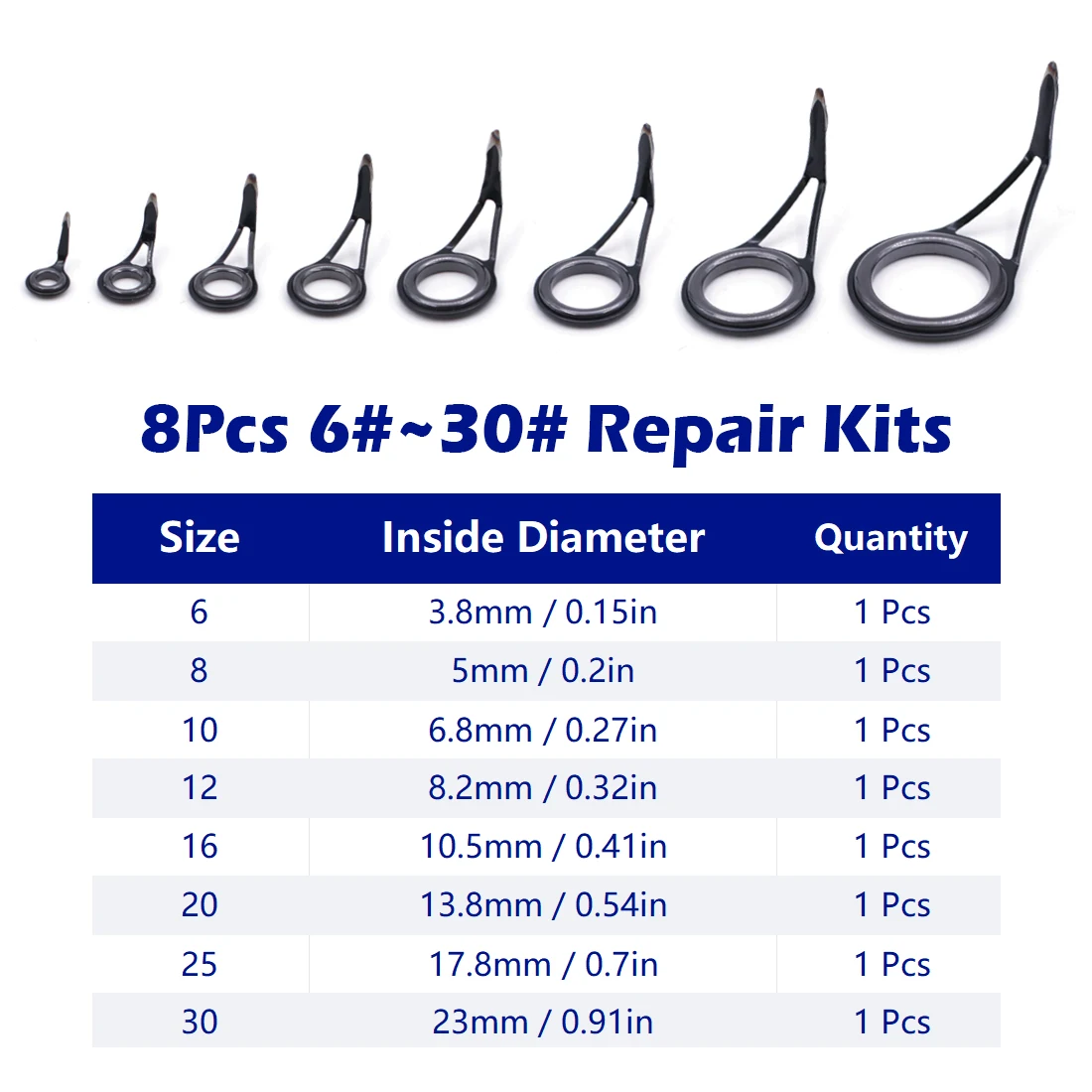 8Pcs 6#~30# Repair Kits

| Size | Inside Diameter | Quantity |
|---|---|---|
| 6 | 3.8mm / 0.15in | 1 Pcs |
| 8 | 5mm / 0.2in | 1 Pcs |
| 10 | 6.8mm / 0.27in | 1 Pcs |
| 12 | 8.2mm / 0.32in | 1 Pcs |
| 16 | 10.5mm / 0.41in | 1 Pcs |
| 20 | 13.8mm / 0.54in | 1 Pcs |
| 25 | 17.8mm / 0.7in | 1 Pcs |
| 30 | 23mm / 0.91in | 1 Pcs |